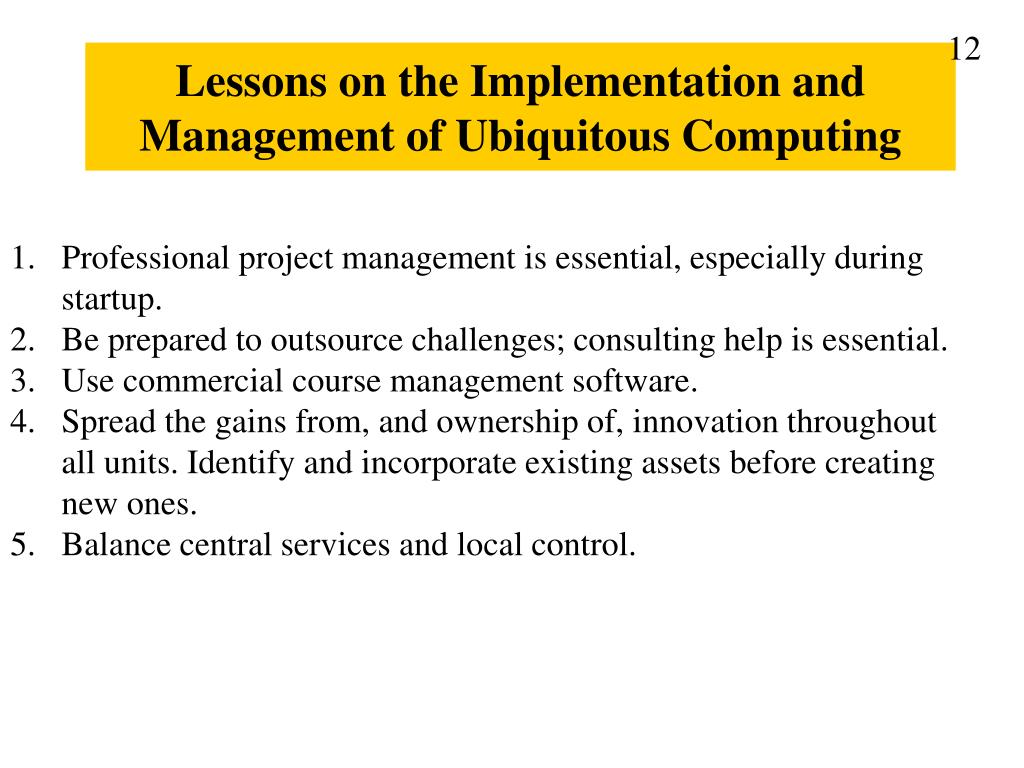 12

Lessons on the Implementation and Management of Ubiquitous Computing

1. Professional project management is essential, especially during startup.
2. Be prepared to outsource challenges; consulting help is essential.
3. Use commercial course management software.
4. Spread the gains from, and ownership of, innovation throughout all units. Identify and incorporate existing assets before creating new ones.
5. Balance central services and local control.